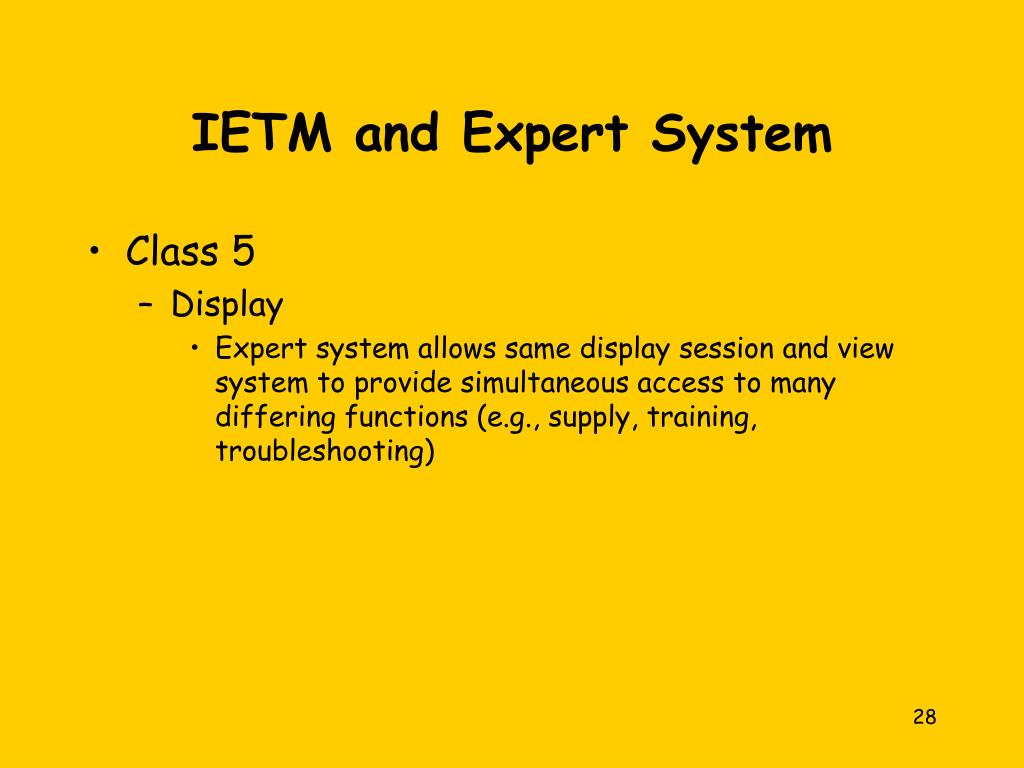 IETM and Expert System

• Class 5
– Display
• Expert system allows same display session and view system to provide simultaneous access to many differing functions (e.g., supply, training, troubleshooting)

28